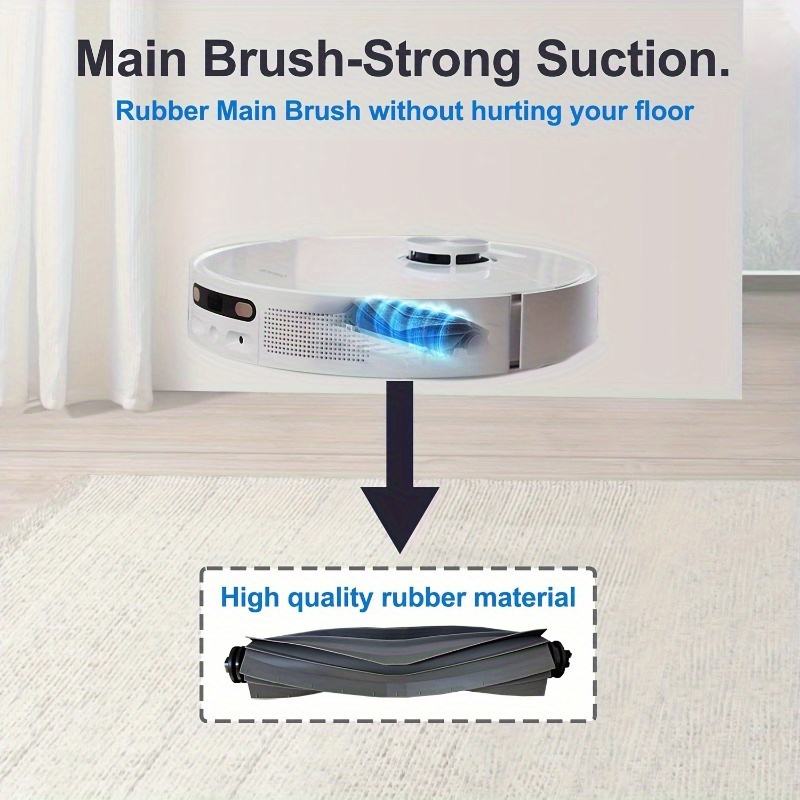 Main Brush-Strong Suction.

Rubber Main Brush without hurting your floor

High quality rubber material